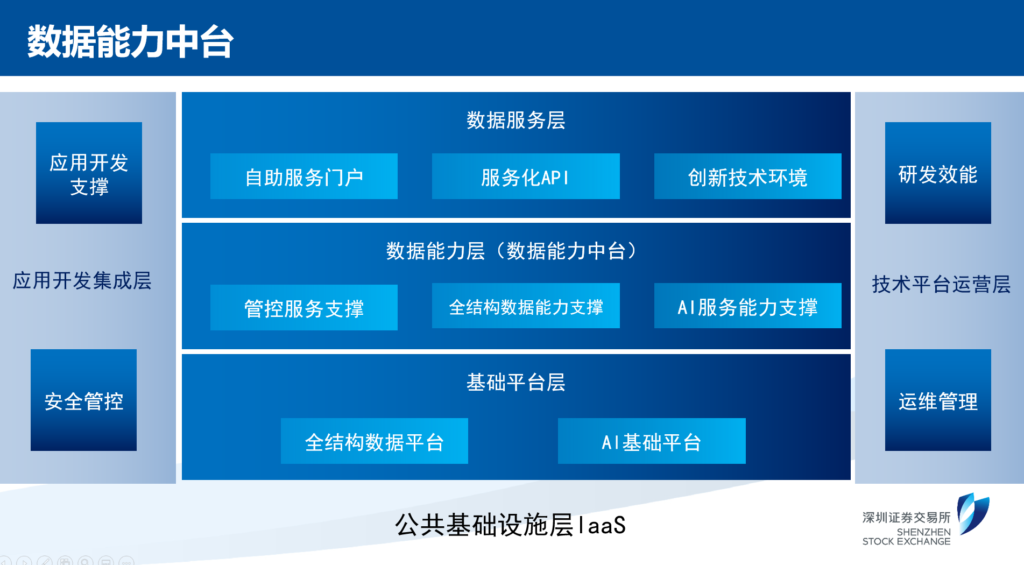 数据能力中台

应用开发支撑

应用开发集成层

安全管控

数据服务层

自助服务门户

服务化API

创新技术环境

数据能力层（数据能力中台）

管控服务支撑

全结构数据能力支撑

AI服务能力支撑

基础平台层

全结构数据平台

AI基础平台

研发效能

技术平台运营层

运维管理

公共基础设施层IaaS

深圳证券交易所
SHENZHEN
STOCK EXCHANGE